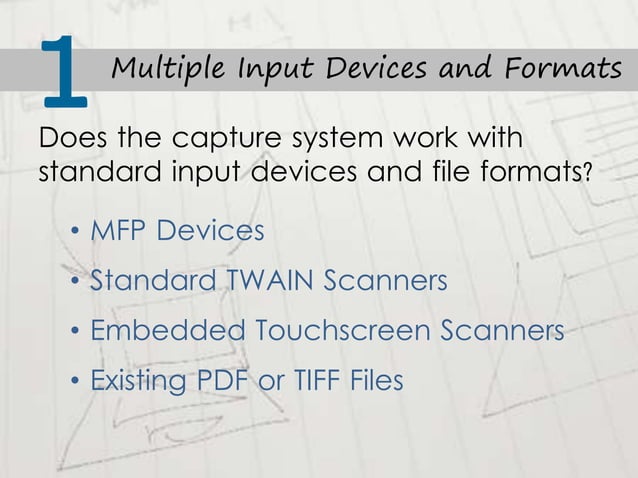 1 Multiple Input Devices and Formats

Does the capture system work with standard input devices and file formats?

• MFP Devices
• Standard TWAIN Scanners
• Embedded Touchscreen Scanners
• Existing PDF or TIFF Files